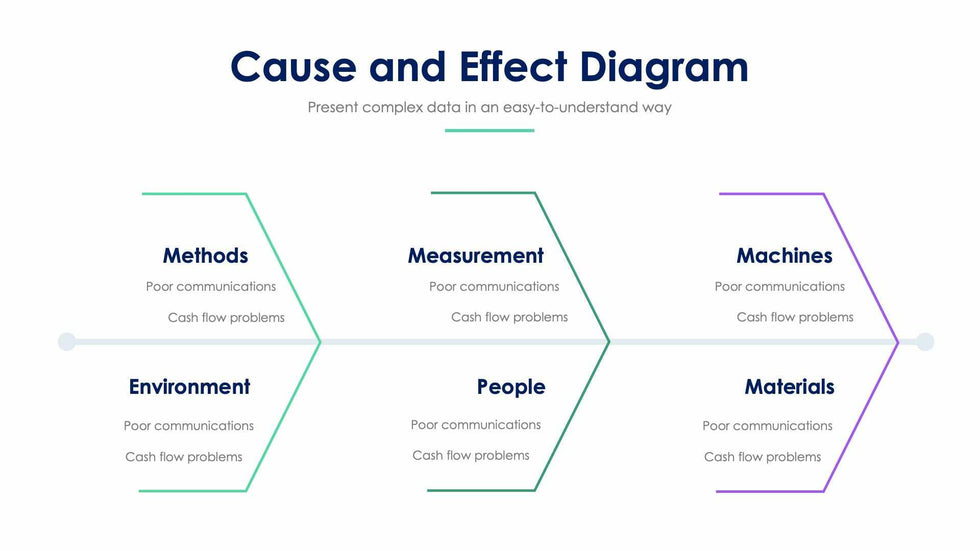 Cause and Effect Diagram

Present complex data in an easy-to-understand way

Methods
Poor communications
Cash flow problems

Measurement
Poor communications
Cash flow problems

Machines
Poor communications
Cash flow problems

Environment
Poor communications
Cash flow problems

People
Poor communications
Cash flow problems

Materials
Poor communications
Cash flow problems